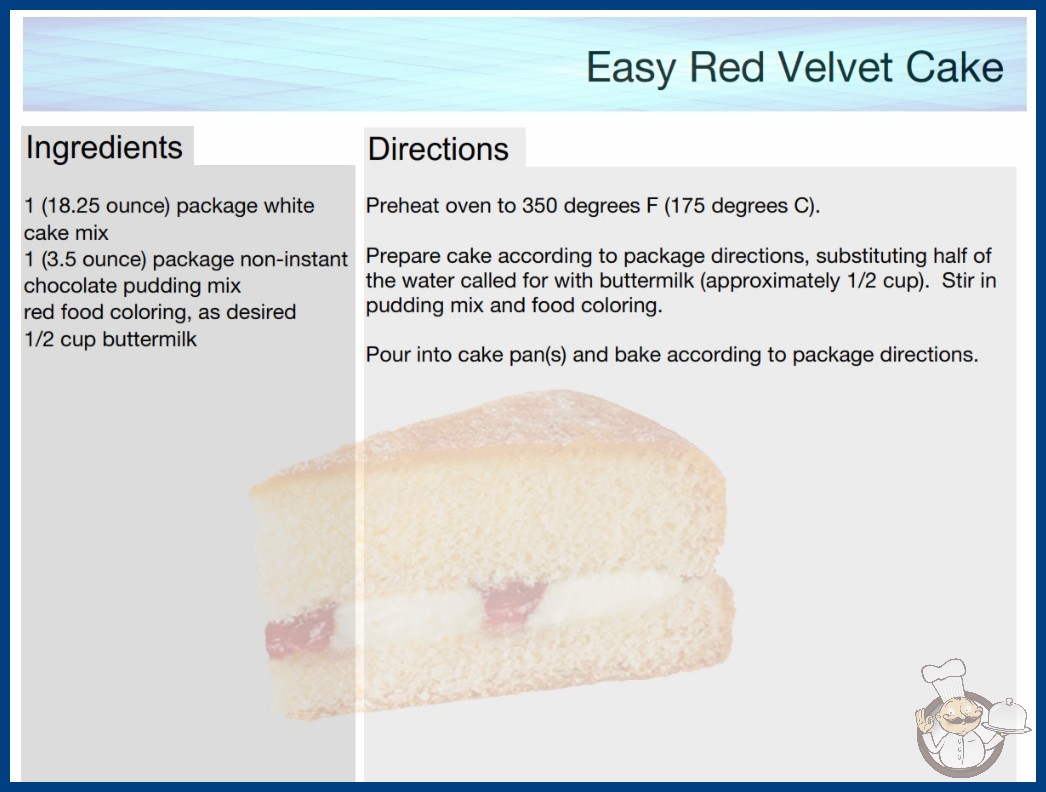 Easy Red Velvet Cake

Ingredients

1 (18.25 ounce) package white cake mix
1 (3.5 ounce) package non-instant chocolate pudding mix
red food coloring, as desired
1/2 cup buttermilk

Directions

Preheat oven to 350 degrees F (175 degrees C).

Prepare cake according to package directions, substituting half of the water called for with buttermilk (approximately 1/2 cup). Stir in pudding mix and food coloring.

Pour into cake pan(s) and bake according to package directions.